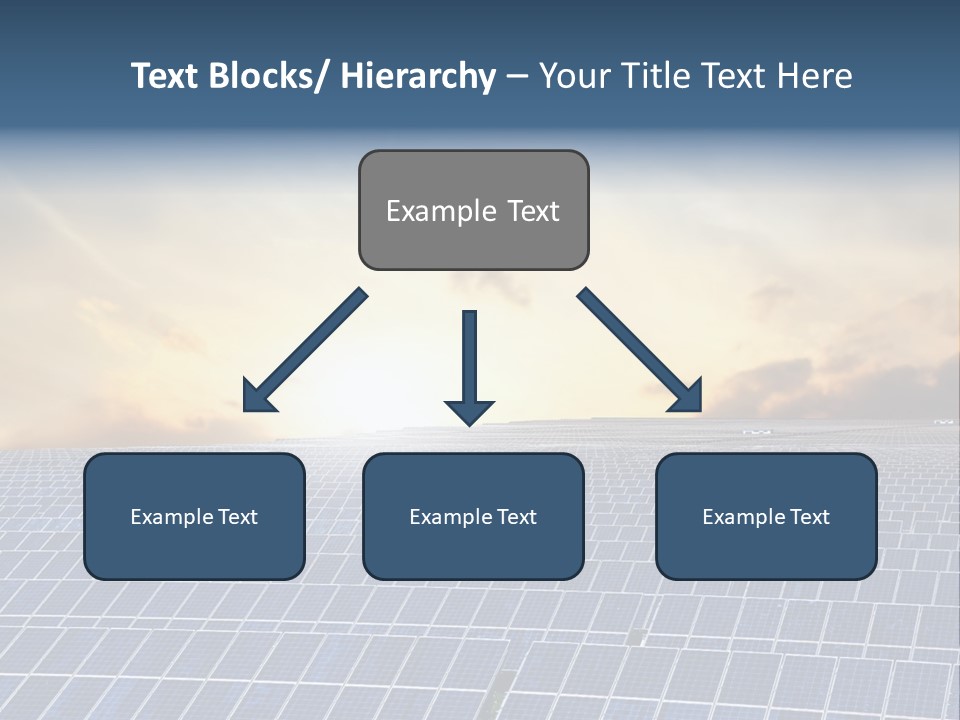 Text Blocks/ Hierarchy – Your Title Text Here

Example Text

Example Text

Example Text

Example Text